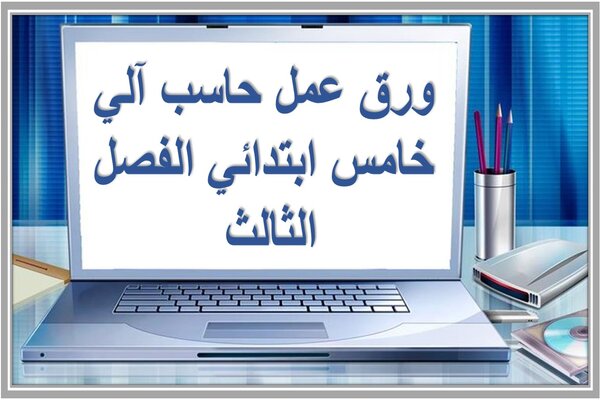 ورق عمل حاسب آلي خامس ابتدائي الفصل الثالث